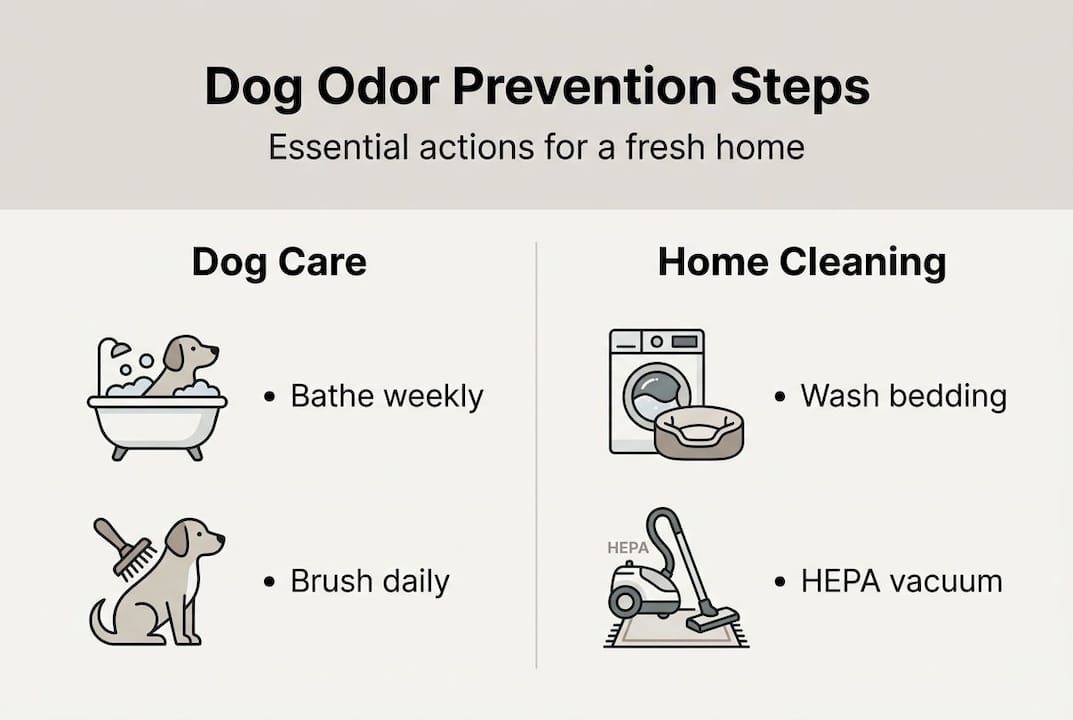 Dog Odor Prevention Steps

Essential actions for a fresh home

Dog Care

• Bathe weekly

• Brush daily

Home Cleaning

• Wash bedding

HEPA

• HEPA vacuum